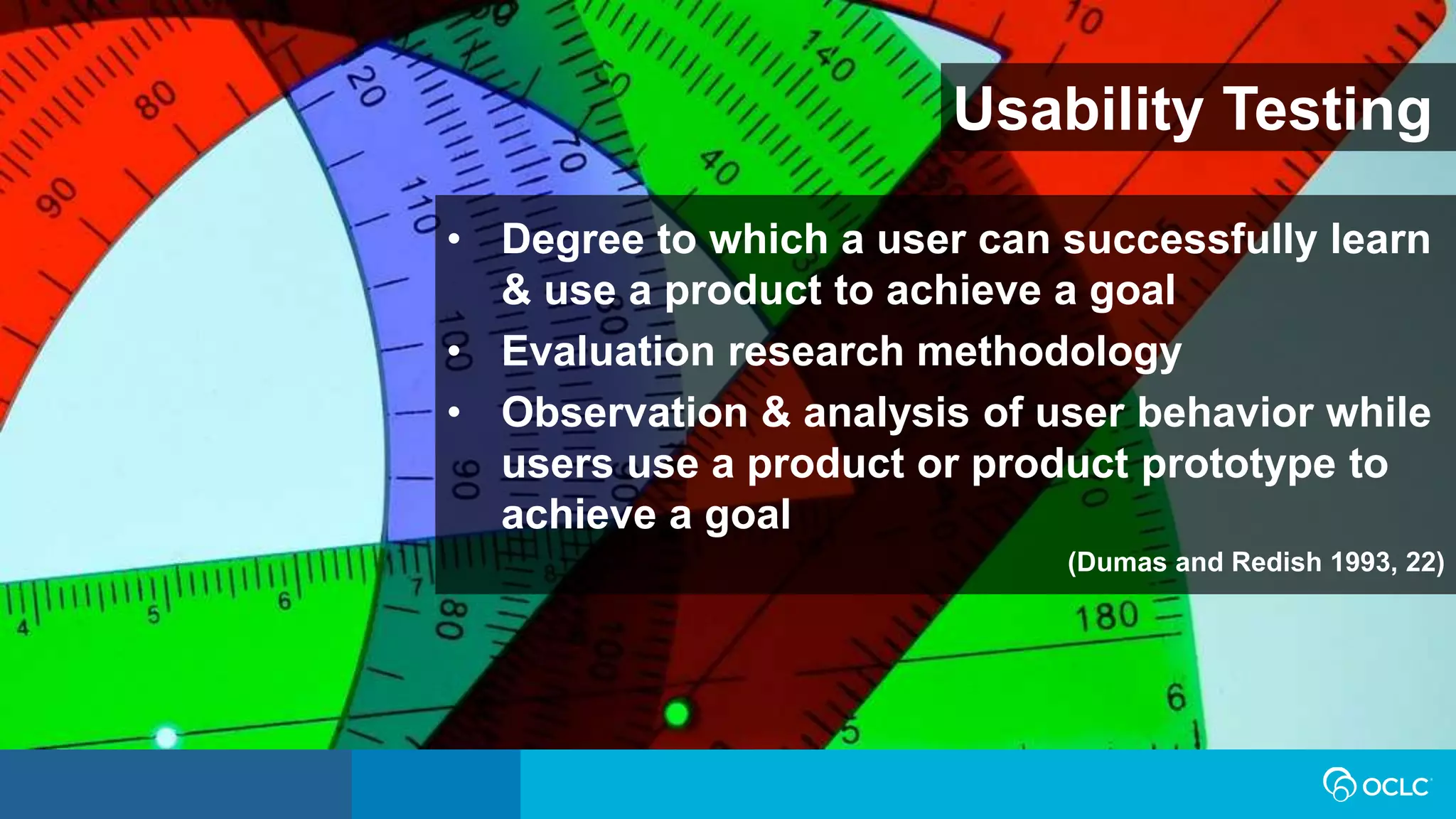 Usability Testing

• Degree to which a user can successfully learn & use a product to achieve a goal
• Evaluation research methodology
• Observation & analysis of user behavior while users use a product or product prototype to achieve a goal

(Dumas and Redish 1993, 22)

OCLC